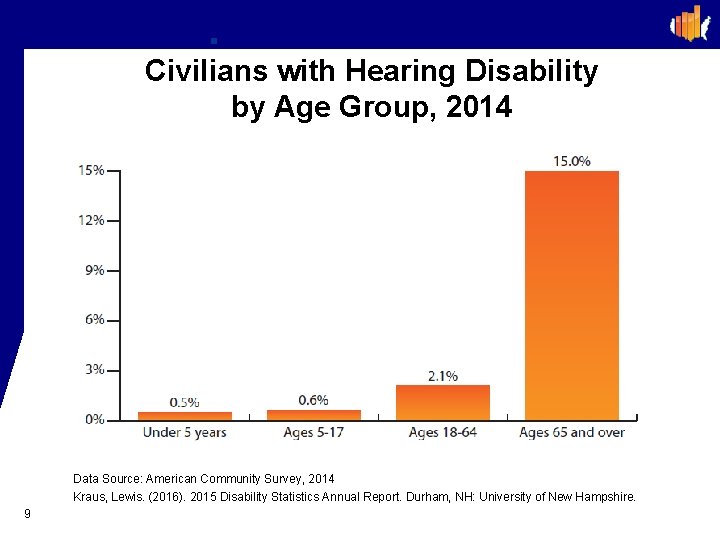 Civilians with Hearing Disability by Age Group, 2014

15%
12%
9%
6%
3%
0%

0.5%
0.6%
2.1%
15.0%

Under 5 years
Ages 5-17
Ages 18-64
Ages 65 and over

Data Source: American Community Survey, 2014
Kraus, Lewis. (2016). 2015 Disability Statistics Annual Report. Durham, NH: University of New Hampshire.

9